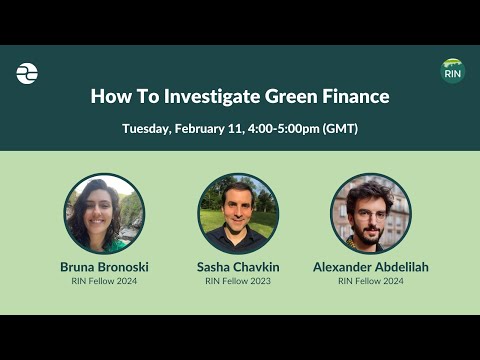 RIN

How To Investigate Green Finance

Tuesday, February 11, 4:00-5:00pm (GMT)

Bruna Bronoski
RIN Fellow 2024

Sasha Chavkin
RIN Fellow 2023

Alexander Abdelilah
RIN Fellow 2024